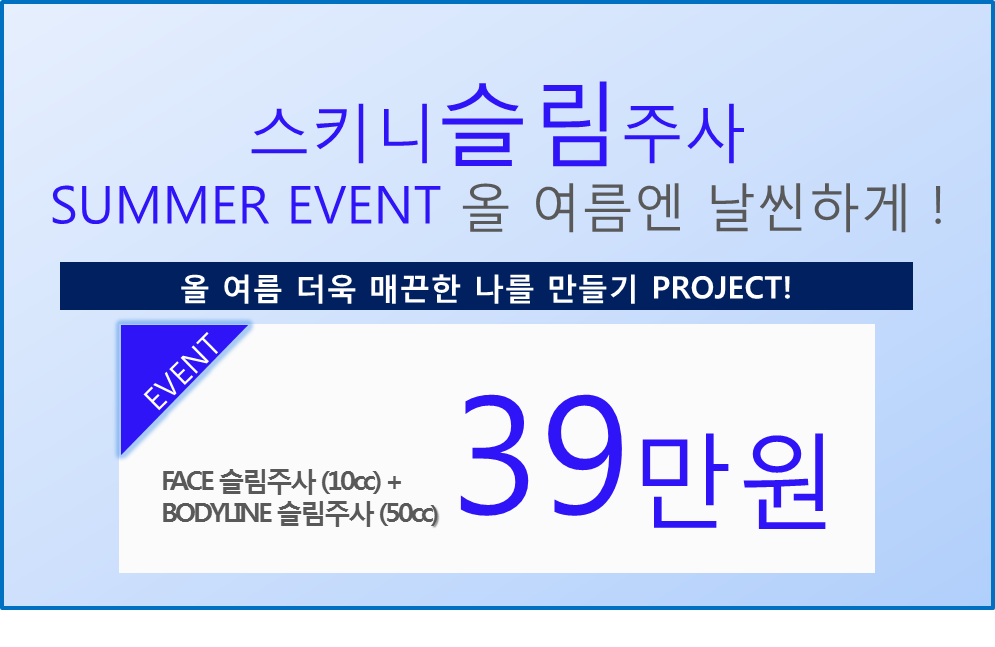 스키니슬림주사
SUMMER EVENT 올 여름엔 날씬하게 !

올 여름 더욱 매끈한 나를 만들기 PROJECT!

EVENT

FACE 슬림주사 (10cc) +
BODYLINE 슬림주사 (50cc)

39만원